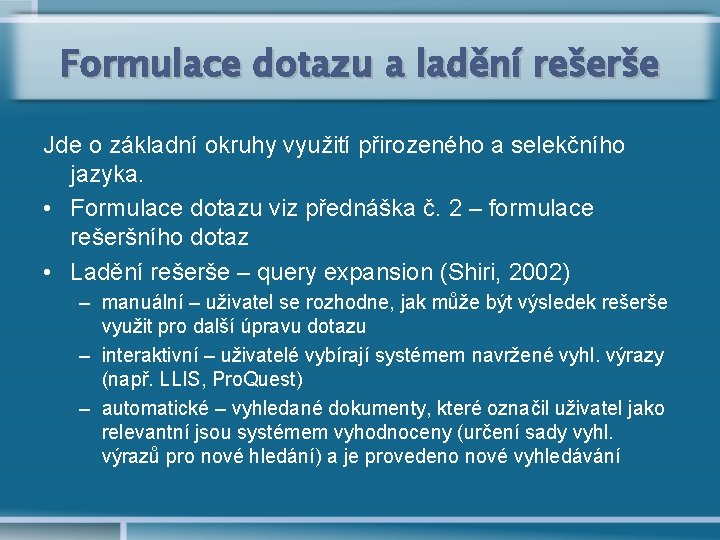 Formulace dotazu a ladění rešerše

Jde o základní okruhy využití přirozeného a selekčního jazyka.

• Formulace dotazu viz přednáška č. 2 – formulace rešeršního dotaz

• Ladění rešerše – query expansion (Shiri, 2002)

– manuální – uživatel se rozhodne, jak může být výsledek rešerše využit pro další úpravu dotazu

– interaktivní – uživatelé vybírají systémem navržené vyhl. výrazy (např. LLIS, ProQuest)

– automatické – vyhledané dokumenty, které označil uživatel jako relevantní jsou systémem vyhodnoceny (určení sady vyhl. výrazů pro nové hledání) a je provedeno nové vyhledávání